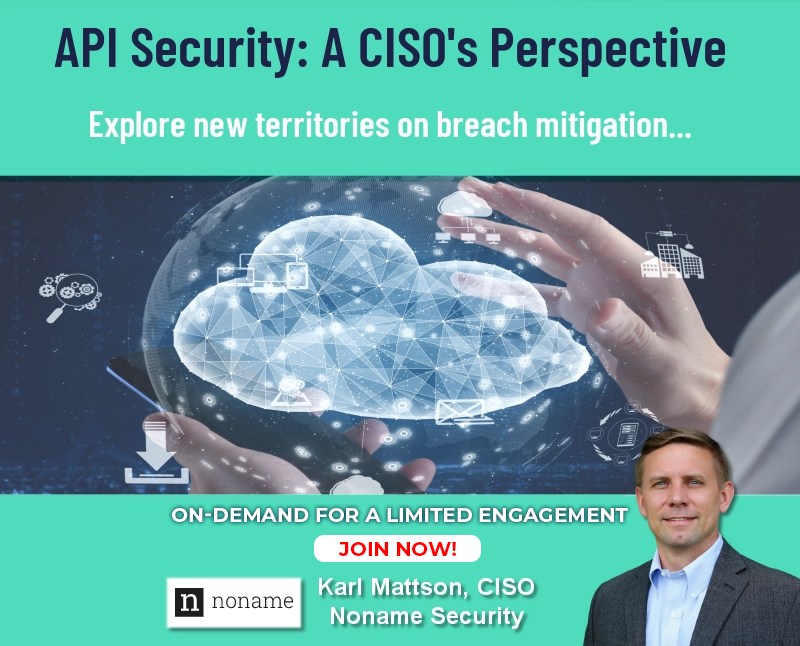 API Security: A CISO's Perspective

Explore new territories on breach mitigation...

ON-DEMAND FOR A LIMITED ENGAGEMENT

JOIN NOW!

n noname

Karl Mattson, CISO
Noname Security